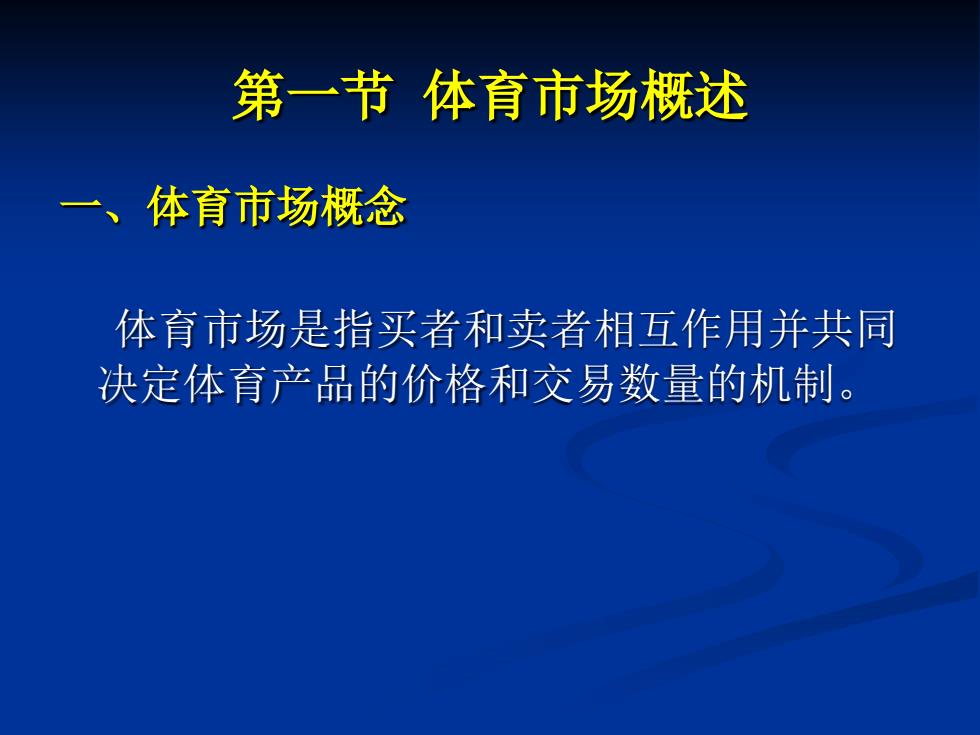 第一节 体育市场概述

一、体育市场概念

体育市场是指买者和卖者相互作用并共同决定体育产品的价格和交易数量的机制。